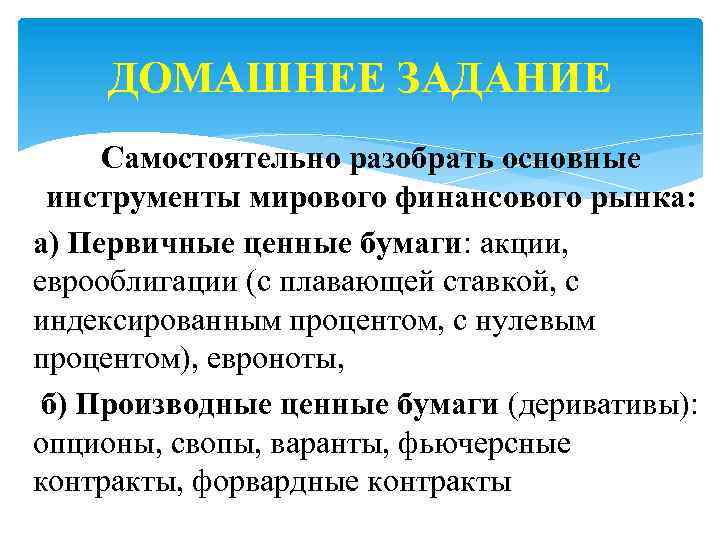 ДОМАШНЕЕ ЗАДАНИЕ

Самостоятельно разобрать основные инструменты мирового финансового рынка:

а) Первичные ценные бумаги: акции, еврооблигации (с плавающей ставкой, с индексированным процентом, с нулевым процентом), евроноты,

б) Производные ценные бумаги (деривативы): опционы, свопы, варанты, фьючерсные контракты, форвардные контракты